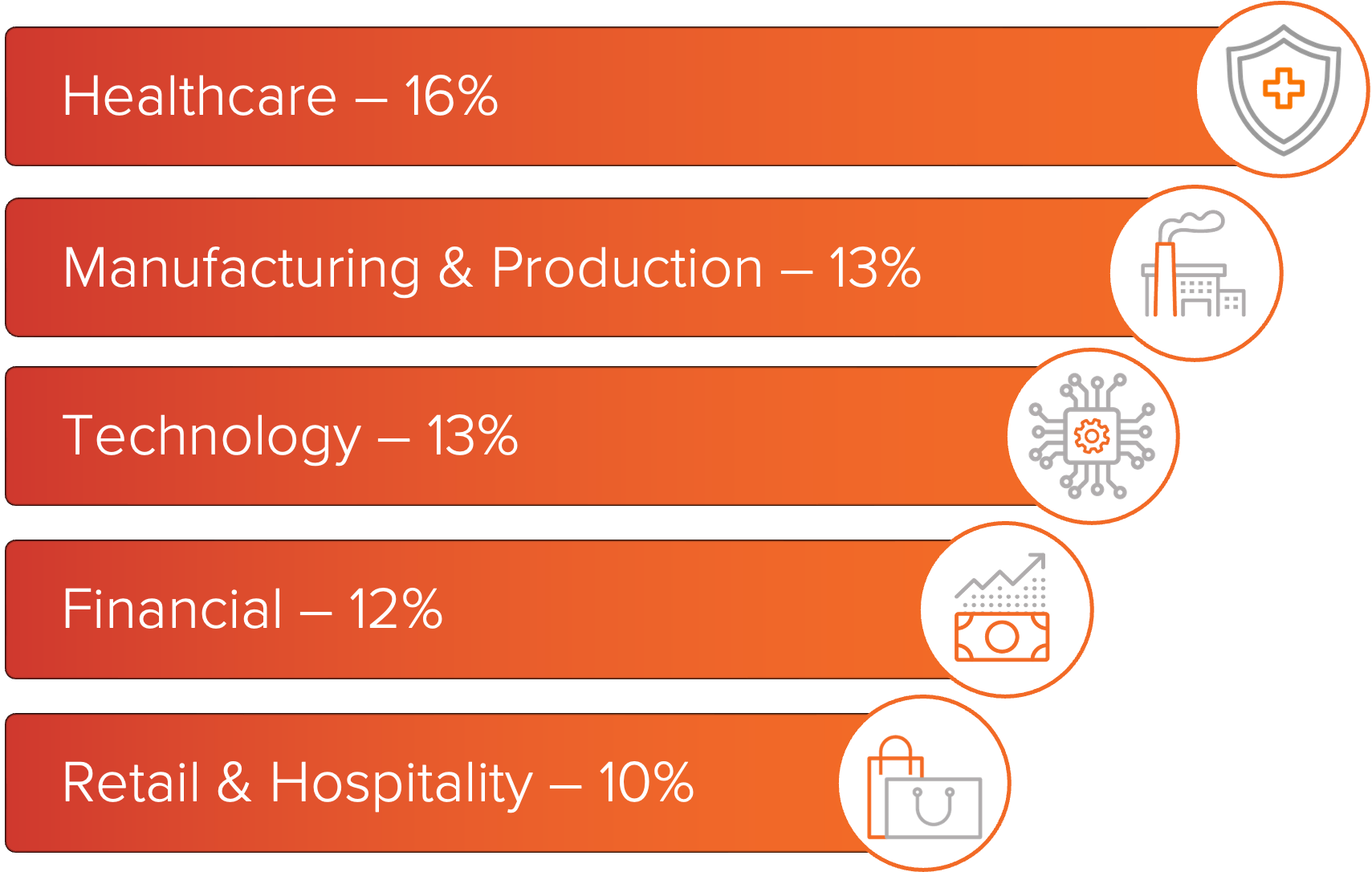 Healthcare – 16%

Manufacturing & Production – 13%

Technology – 13%

Financial – 12%

Retail & Hospitality – 10%